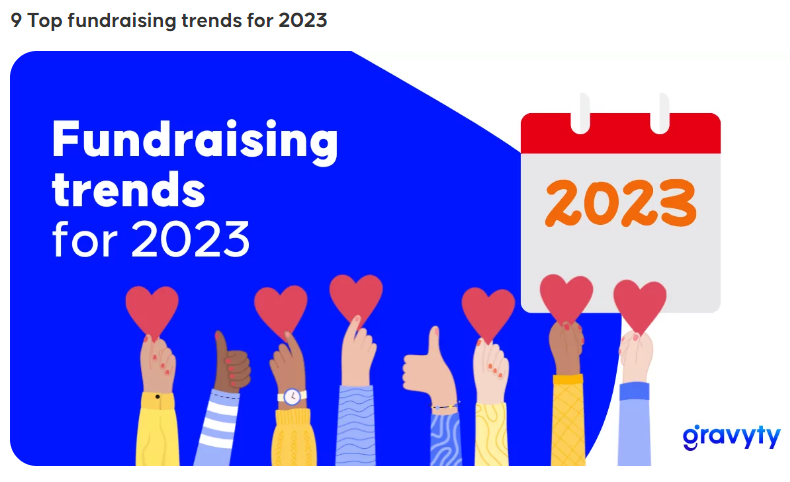 9 Top fundraising trends for 2023

Fundraising trends for 2023

2023

gravyty